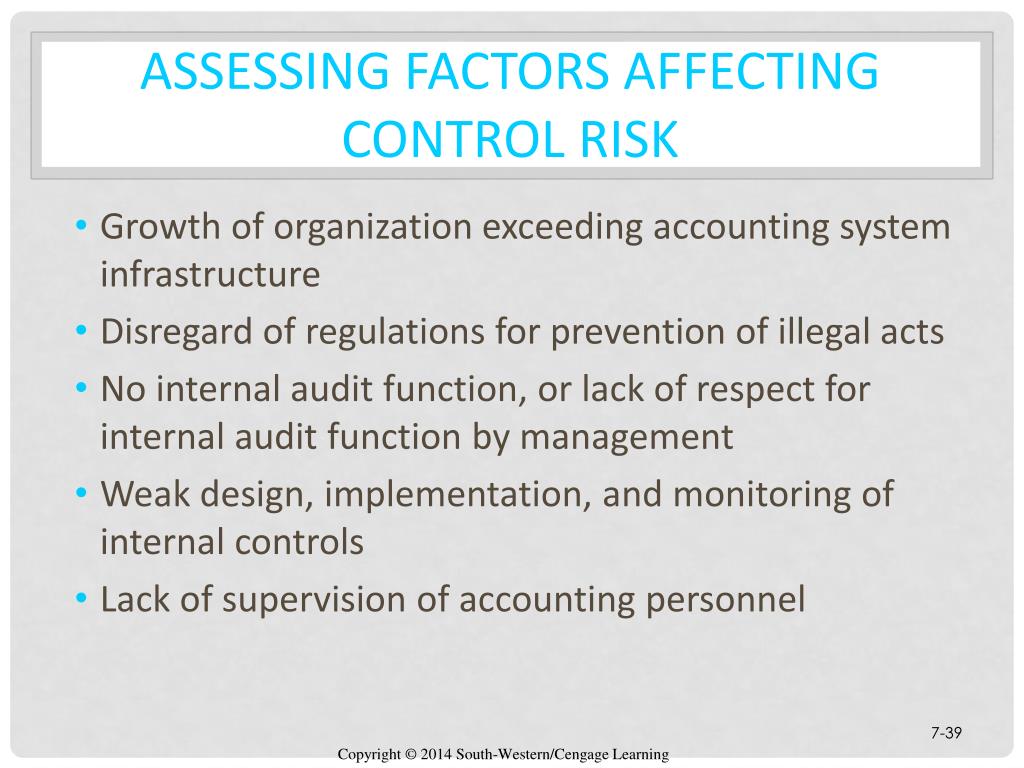 ASSESSING FACTORS AFFECTING CONTROL RISK

• Growth of organization exceeding accounting system infrastructure
• Disregard of regulations for prevention of illegal acts
• No internal audit function, or lack of respect for internal audit function by management
• Weak design, implementation, and monitoring of internal controls
• Lack of supervision of accounting personnel

7-39

Copyright © 2014 South-Western/Cengage Learning